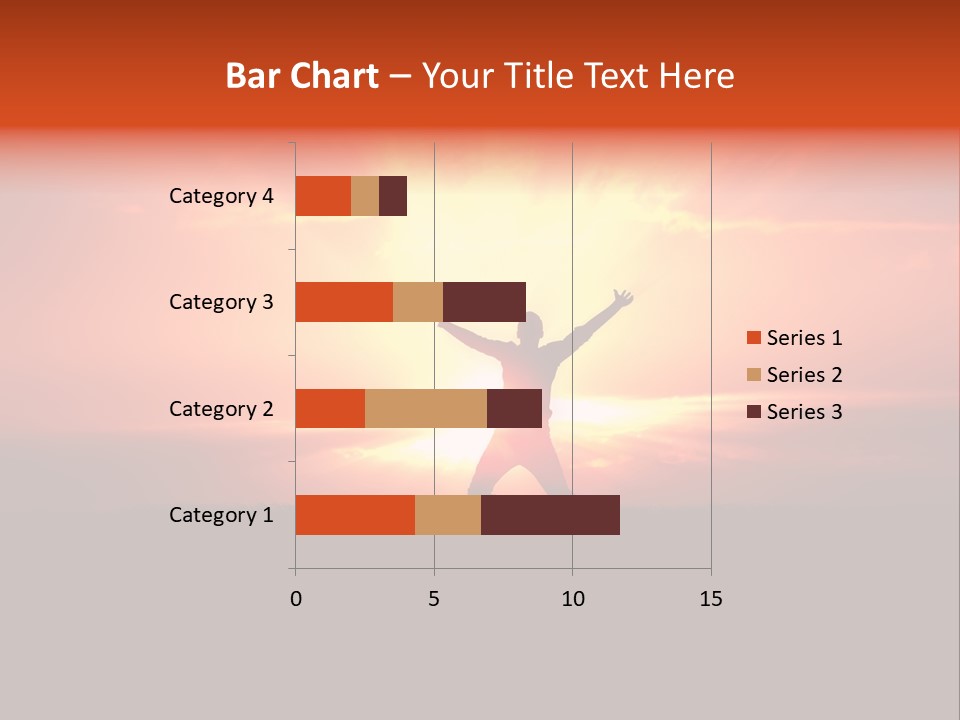 Bar Chart – Your Title Text Here

Category 4
Category 3
Category 2
Category 1

0
5
10
15

Series 1
Series 2
Series 3